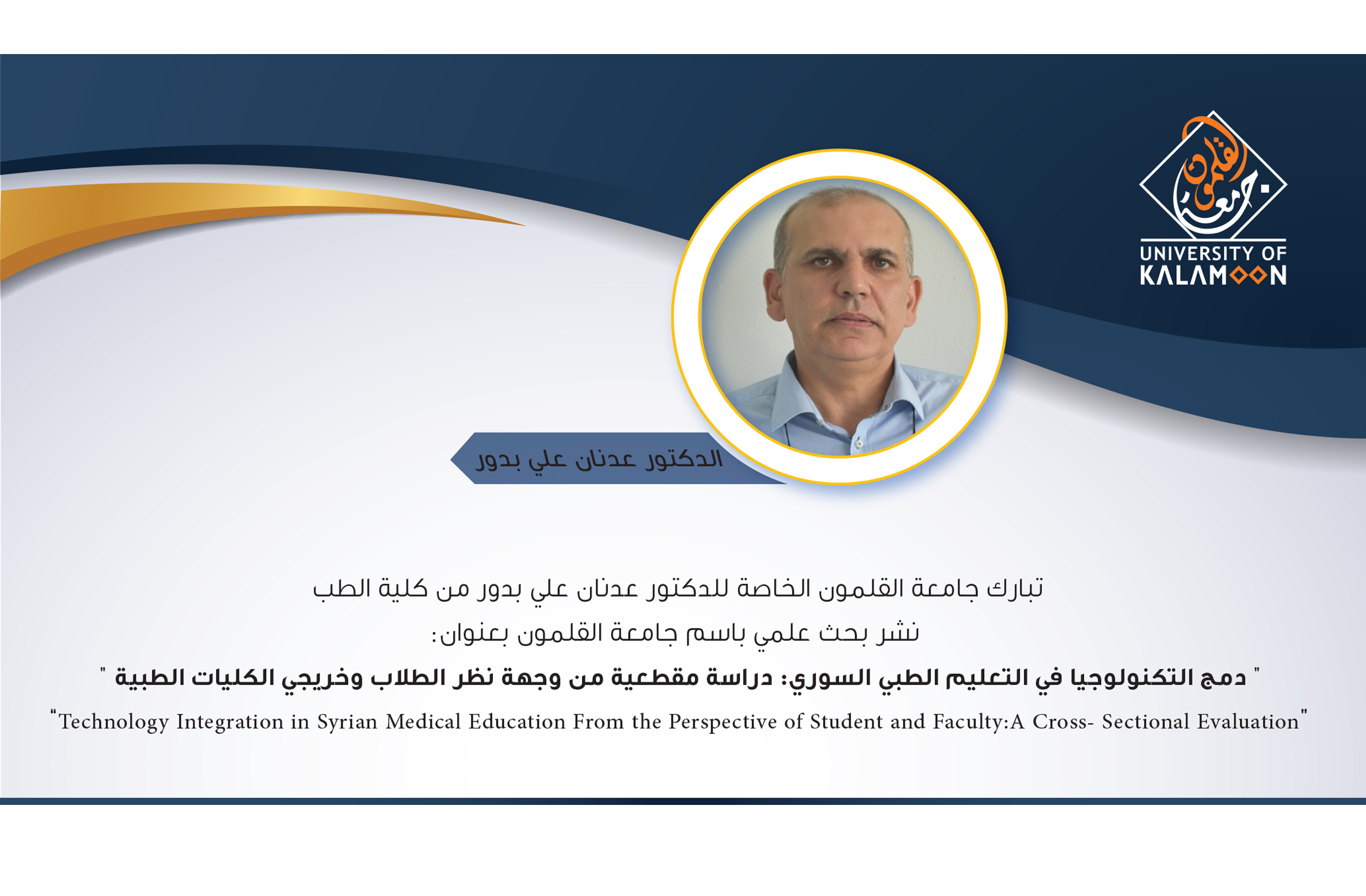 جامعة القلمون
UNIVERSITY OF KALAMOON

الدكتور عدنان علي بدور

تبارك جامعة القلمون الخاصة للدكتور عدنان علي بدور من كلية الطب
نشر بحث علمي باسم جامعة القلمون بعنوان:
" دمج التكنولوجيا في التعليم الطبي السوري: دراسة مقطعية من وجهة نظر الطلاب وخريجي الكليات الطبية "
"Technology Integration in Syrian Medical Education From the Perspective of Student and Faculty:A Cross- Sectional Evaluation"